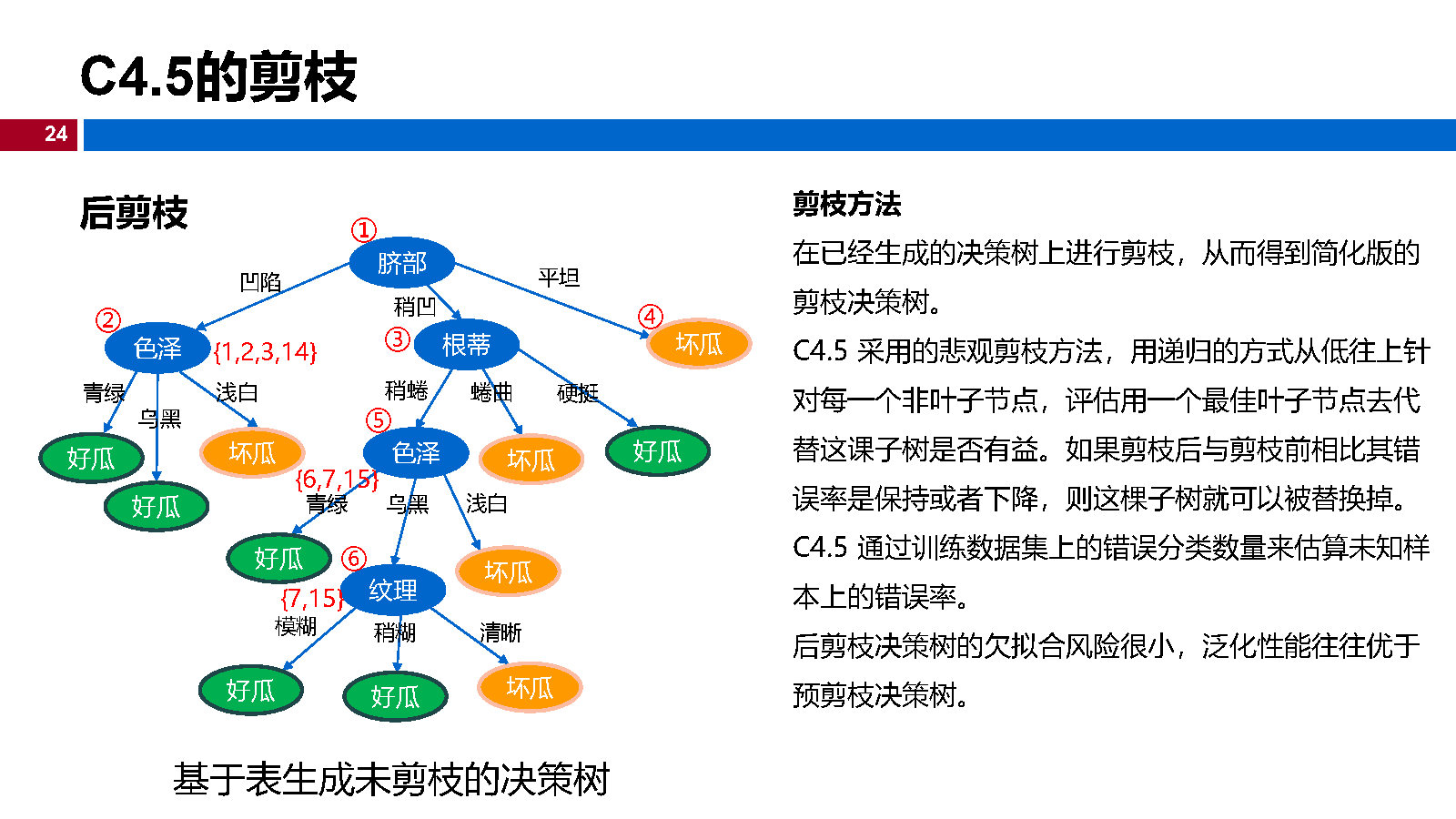 C4.5的剪枝

24

后剪枝

①
脐部
凹陷
稍凹
平坦
②
色泽
{1,2,3,14}
③
根蒂
④
坏瓜
青绿
乌黑
浅白
稍蜷
蜷曲
硬挺
好瓜
好瓜
坏瓜
⑤
色泽
坏瓜
好瓜
{6,7,15}
青绿
乌黑
浅白
好瓜
⑥
纹理
坏瓜
{7,15}
模糊
稍糊
清晰
好瓜
好瓜
坏瓜

基于表生成未剪枝的决策树

剪枝方法

在已经生成的决策树上进行剪枝，从而得到简化版的剪枝决策树。

C4.5 采用的悲观剪枝方法，用递归的方式从低往上针对每一个非叶子节点，评估用一个最佳叶子节点去代替这课子树是否有益。如果剪枝后与剪枝前相比其错误率是保持或者下降，则这棵子树就可以被替换掉。

C4.5 通过训练数据集上的错误分类数量来估算未知样本上的错误率。

后剪枝决策树的欠拟合风险很小，泛化性能往往优于预剪枝决策树。